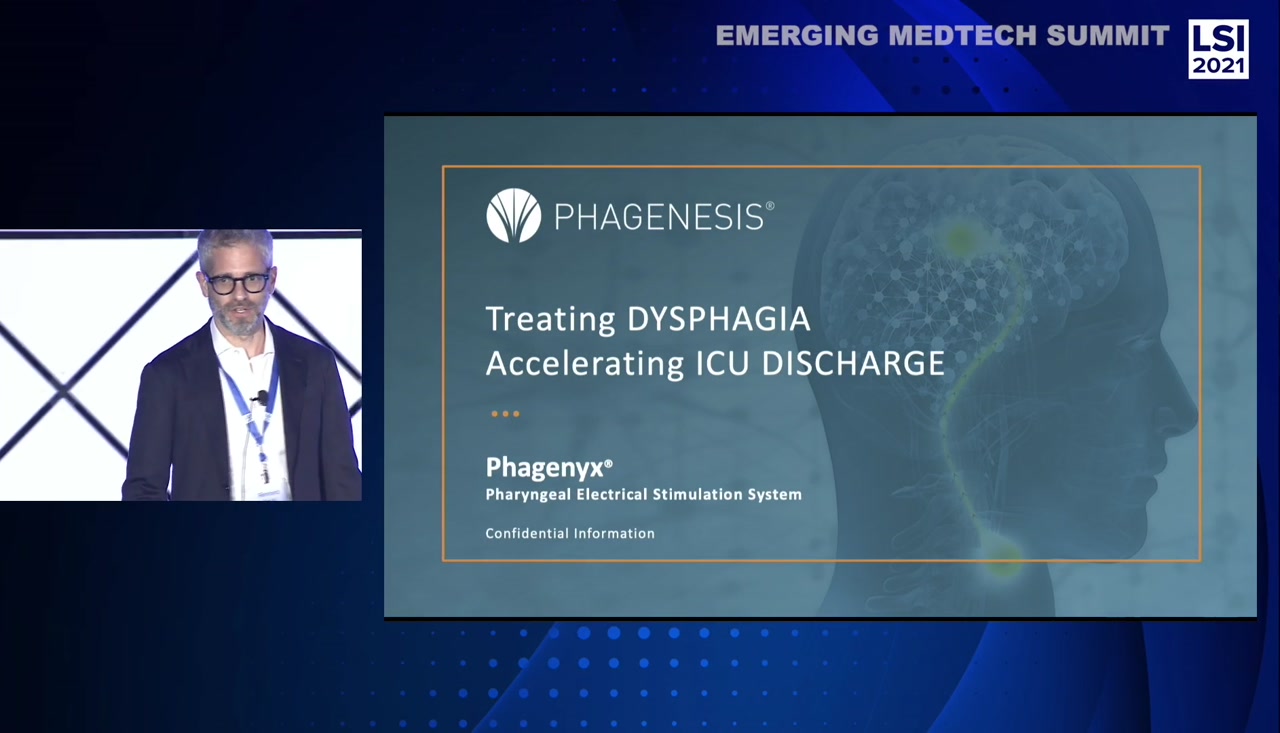 EMERGING MEDTECH SUMMIT

LSI
2021

PHAGENESIS®

Treating DYSPHAGIA
Accelerating ICU DISCHARGE

Phagenyx®
Pharyngeal Electrical Stimulation System

Confidential Information